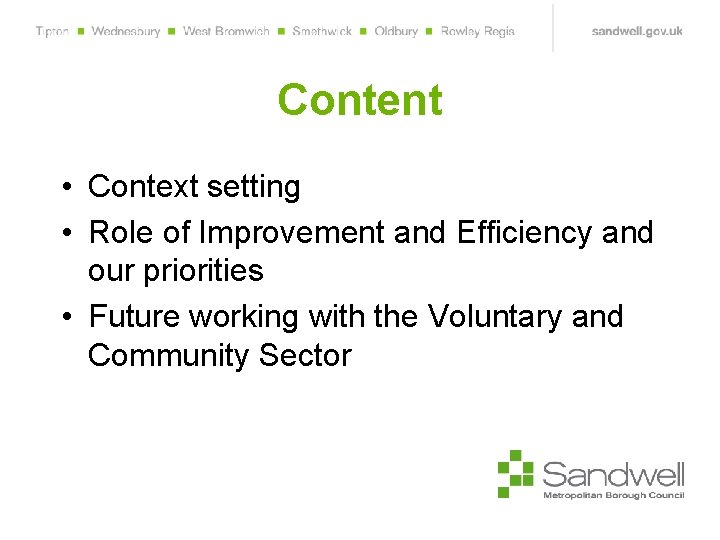 Tipton ■ Wednesbury ■ West Bromwich ■ Smethwick ■ Oldbury ■ Rowley Regis

sandwell.gov.uk

Content

• Context setting
• Role of Improvement and Efficiency and our priorities
• Future working with the Voluntary and Community Sector

Sandwell
Metropolitan Borough Council